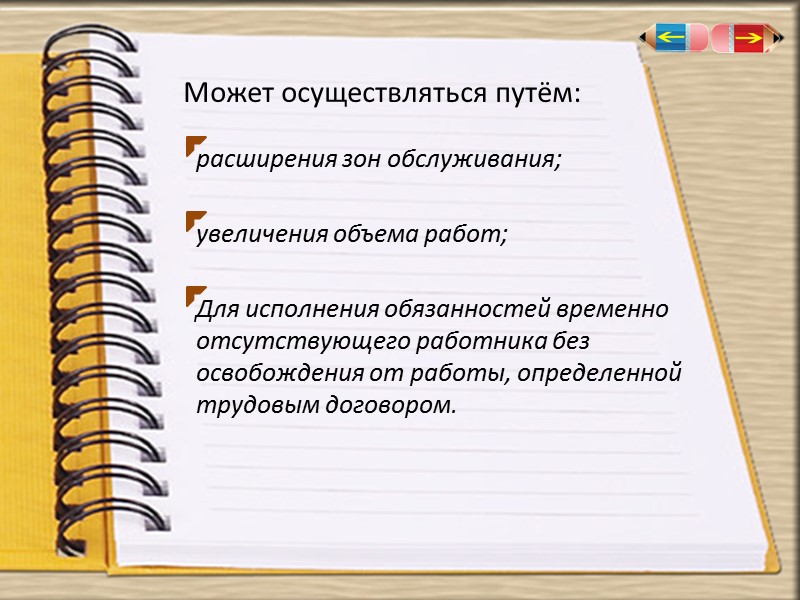 Может осуществляться путём:

расширения зон обслуживания;

увеличения объема работ;

Для исполнения обязанностей временно отсутствующего работника без освобождения от работы, определенной трудовым договором.